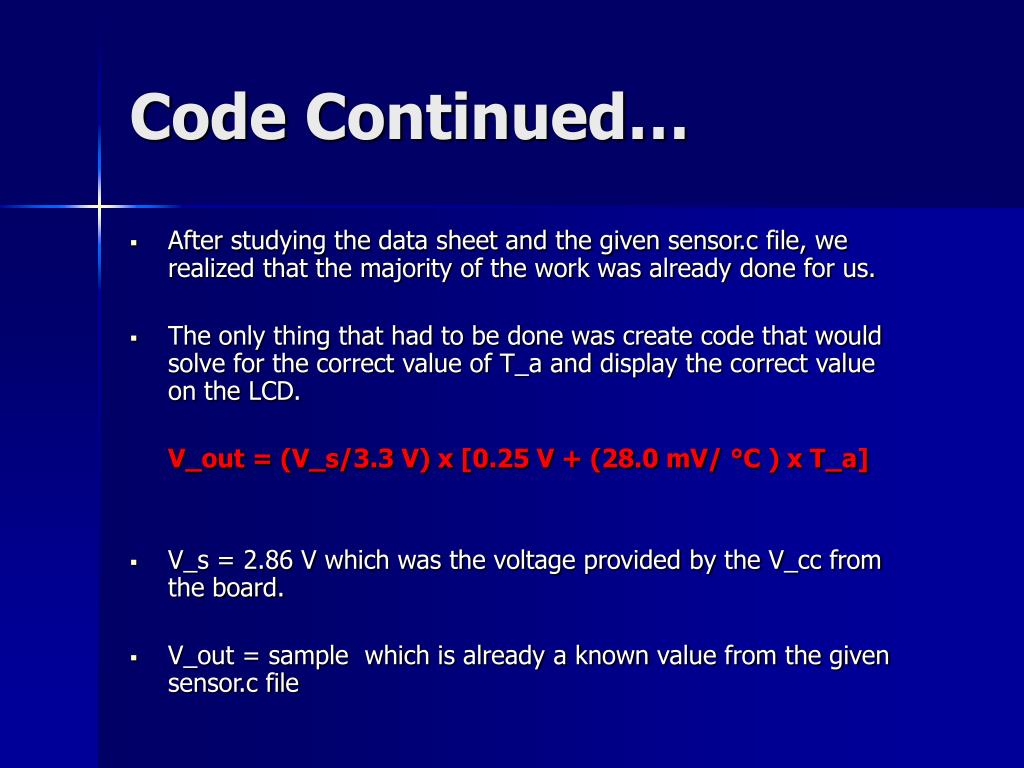 Code Continued…

▪ After studying the data sheet and the given sensor.c file, we realized that the majority of the work was already done for us.

▪ The only thing that had to be done was create code that would solve for the correct value of T_a and display the correct value on the LCD.

V_out = (V_s/3.3 V) x [0.25 V + (28.0 mV/ °C ) x T_a]

▪ V_s = 2.86 V which was the voltage provided by the V_cc from the board.

▪ V_out = sample which is already a known value from the given sensor.c file